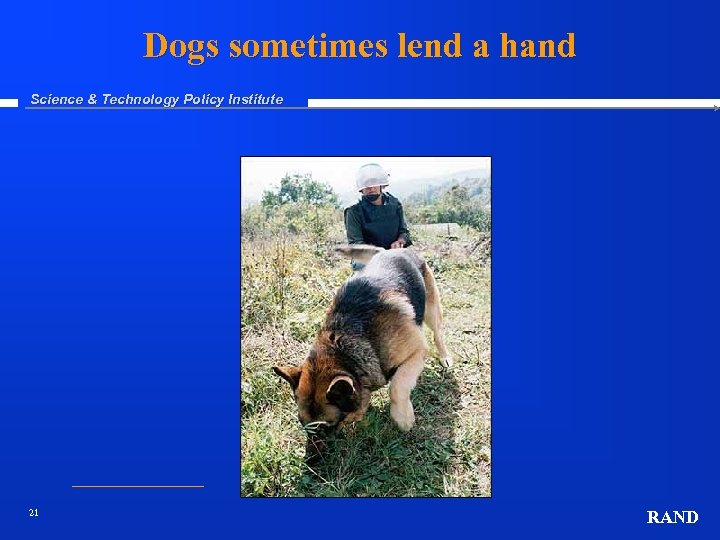 Dogs sometimes lend a hand

Science & Technology Policy Institute

21

RAND